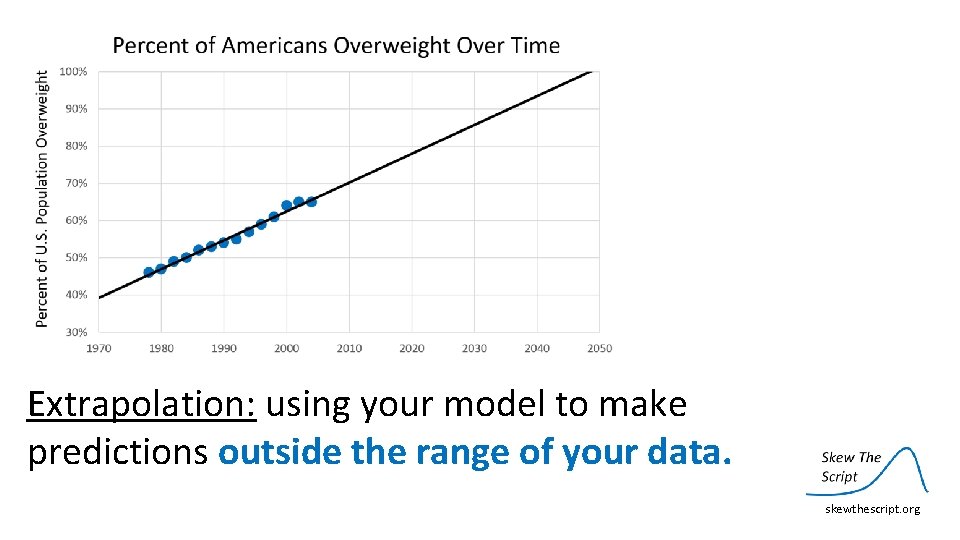 Percent of Americans Overweight Over Time

Percent of U.S. Population Overweight

100%
90%
80%
70%
60%
50%
40%
30%

1970 1980 1990 2000 2010 2020 2030 2040 2050

Extrapolation: using your model to make predictions outside the range of your data.

Skew The Script

skewthescript.org